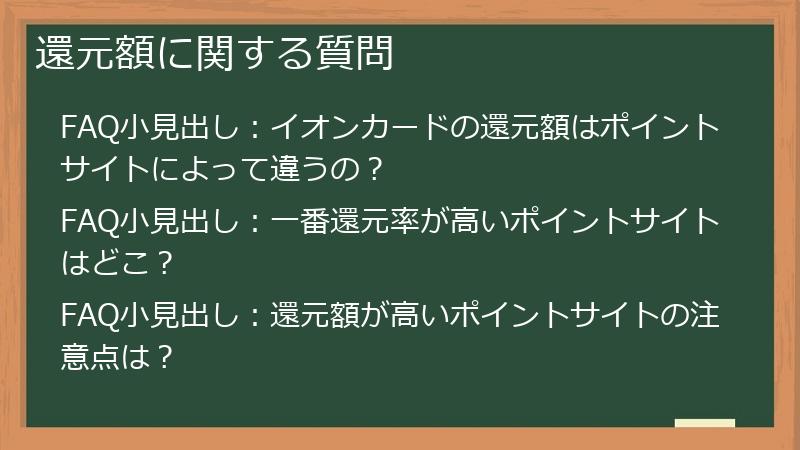 還元額に関する質問

FAQ小見出し：イオンカードの還元額はポイントサイトによって違うの？

FAQ小見出し：一番還元率が高いポイントサイトはどこ？

FAQ小見出し：還元額が高いポイントサイトの注意点は？